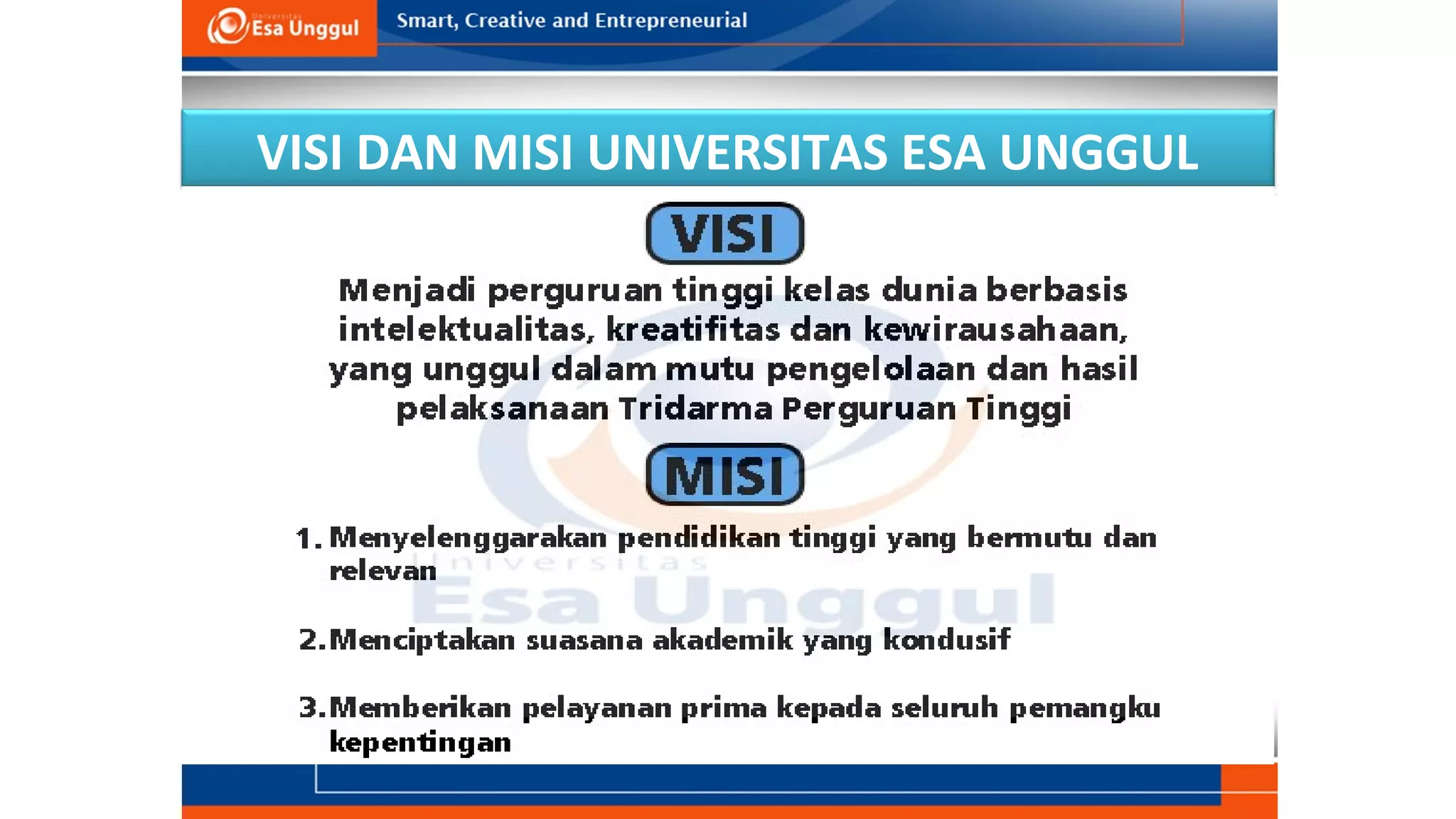 Universitas Esa Unggul

Smart, Creative and Entrepreneurial

VISI DAN MISI UNIVERSITAS ESA UNGGUL

VISI

Menjadi perguruan tinggi kelas dunia berbasis intelektualitas, kreatifitas dan kewirausahaan, yang unggul dalam mutu pengelolaan dan hasil pelaksanaan Tridarma Perguruan Tinggi

MISI

1. Menyelenggarakan pendidikan tinggi yang bermutu dan relevan

2. Menciptakan suasana akademik yang kondusif

3. Memberikan pelayanan prima kepada seluruh pemangku kepentingan

Universitas
Esa Unggul